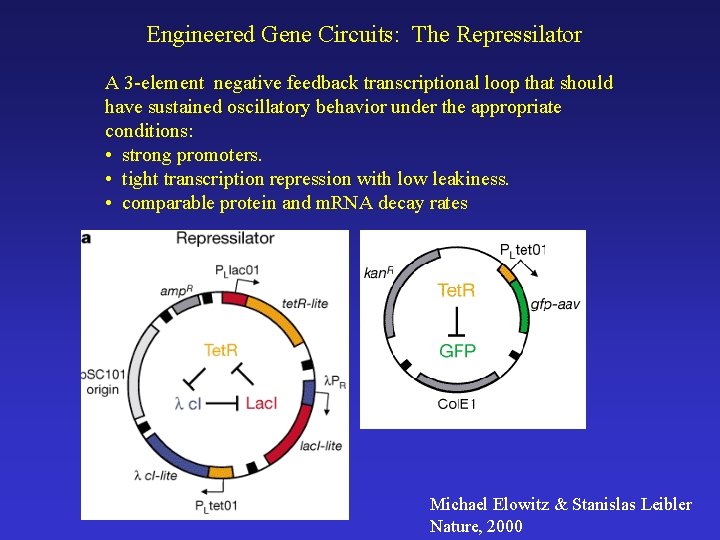 Engineered Gene Circuits: The Repressilator

A 3-element negative feedback transcriptional loop that should have sustained oscillatory behavior under the appropriate conditions:
• strong promoters.
• tight transcription repression with low leakiness.
• comparable protein and mRNA decay rates

a

Repressilator

$P_L$lac01

$amp^R$

tetR-lite

TetR

pSC101 origin

$\lambda P_R$

$\lambda$ cI

LacI

lacI-lite

$\lambda$ cI-lite

$P_L$tet01

$P_L$tet01

$kan^R$

TetR

gfp-aav

GFP

ColE1

Michael Elowitz & Stanislas Leibler
Nature, 2000